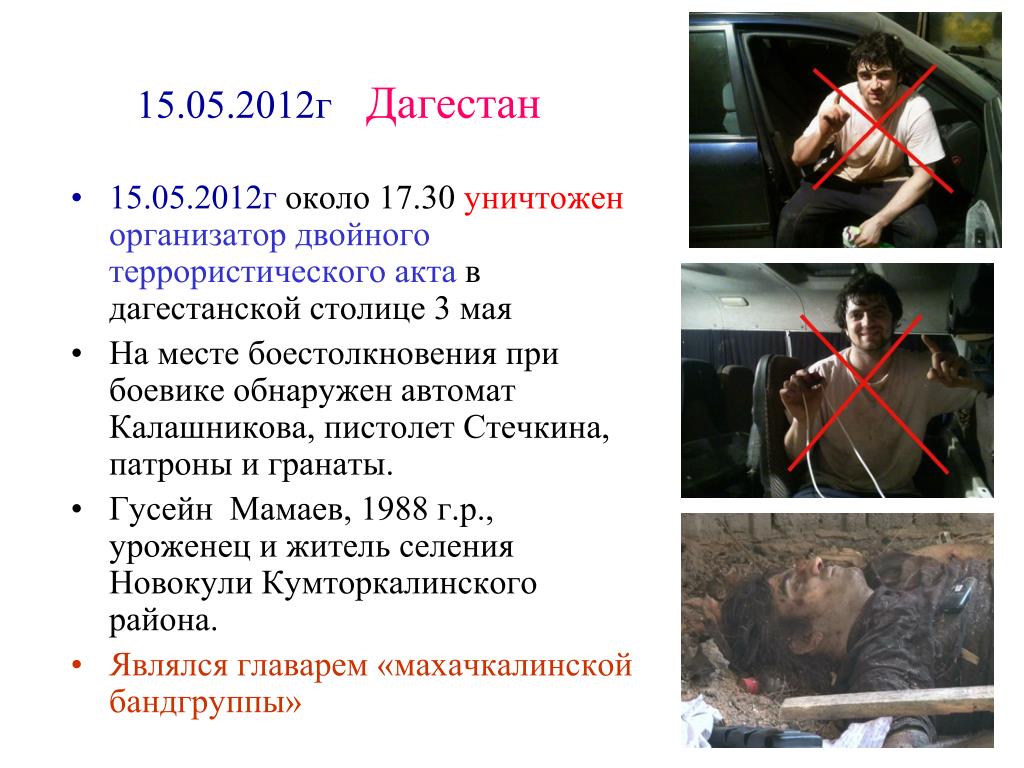 15.05.2012г Дагестан

• 15.05.2012г около 17.30 уничтожен организатор двойного террористического акта в дагестанской столице 3 мая

• На месте боестолкновения при боевике обнаружен автомат Калашникова, пистолет Стечкина, патроны и гранаты.

• Гусейн Мамаев, 1988 г.р., уроженец и житель селения Новокули Кумторкалинского района.

• Являлся главарем «махачкалинской бандгруппы»